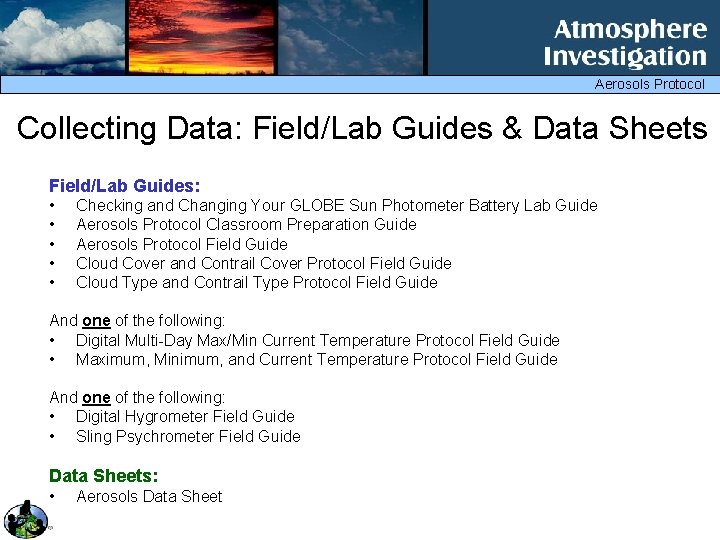 Atmosphere Investigation

Aerosols Protocol

Collecting Data: Field/Lab Guides & Data Sheets

Field/Lab Guides:
• Checking and Changing Your GLOBE Sun Photometer Battery Lab Guide
• Aerosols Protocol Classroom Preparation Guide
• Aerosols Protocol Field Guide
• Cloud Cover and Contrail Cover Protocol Field Guide
• Cloud Type and Contrail Type Protocol Field Guide

And one of the following:
• Digital Multi-Day Max/Min Current Temperature Protocol Field Guide
• Maximum, Minimum, and Current Temperature Protocol Field Guide

And one of the following:
• Digital Hygrometer Field Guide
• Sling Psychrometer Field Guide

Data Sheets:
• Aerosols Data Sheet